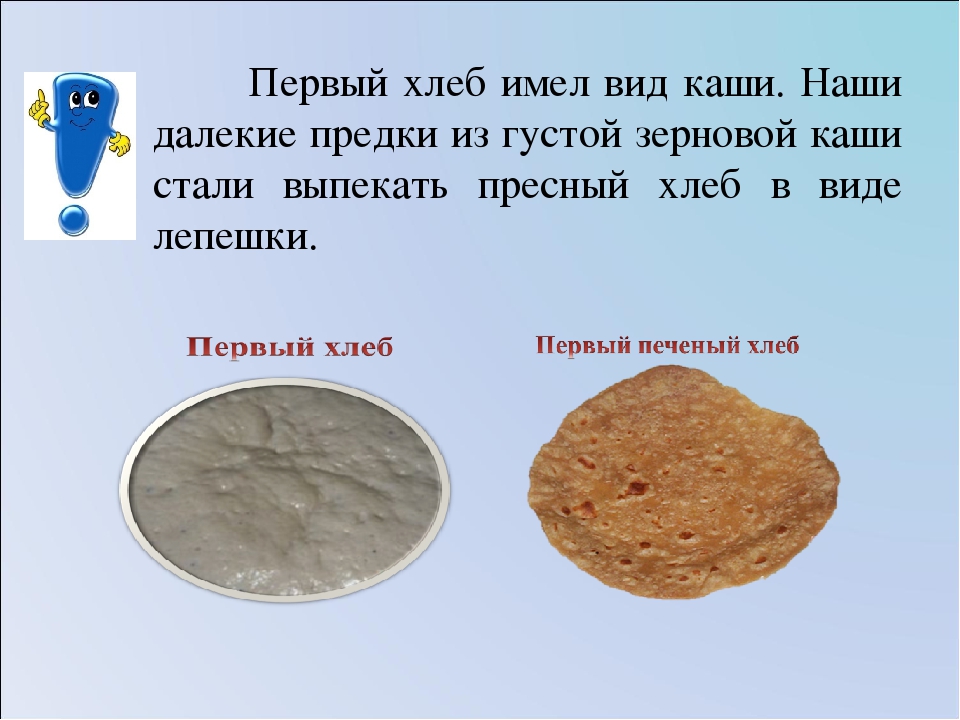 Первый хлеб имел вид каши. Наши далекие предки из густой зерновой каши стали выпекать пресный хлеб в виде лепешки.

Первый хлеб

Первый печеный хлеб